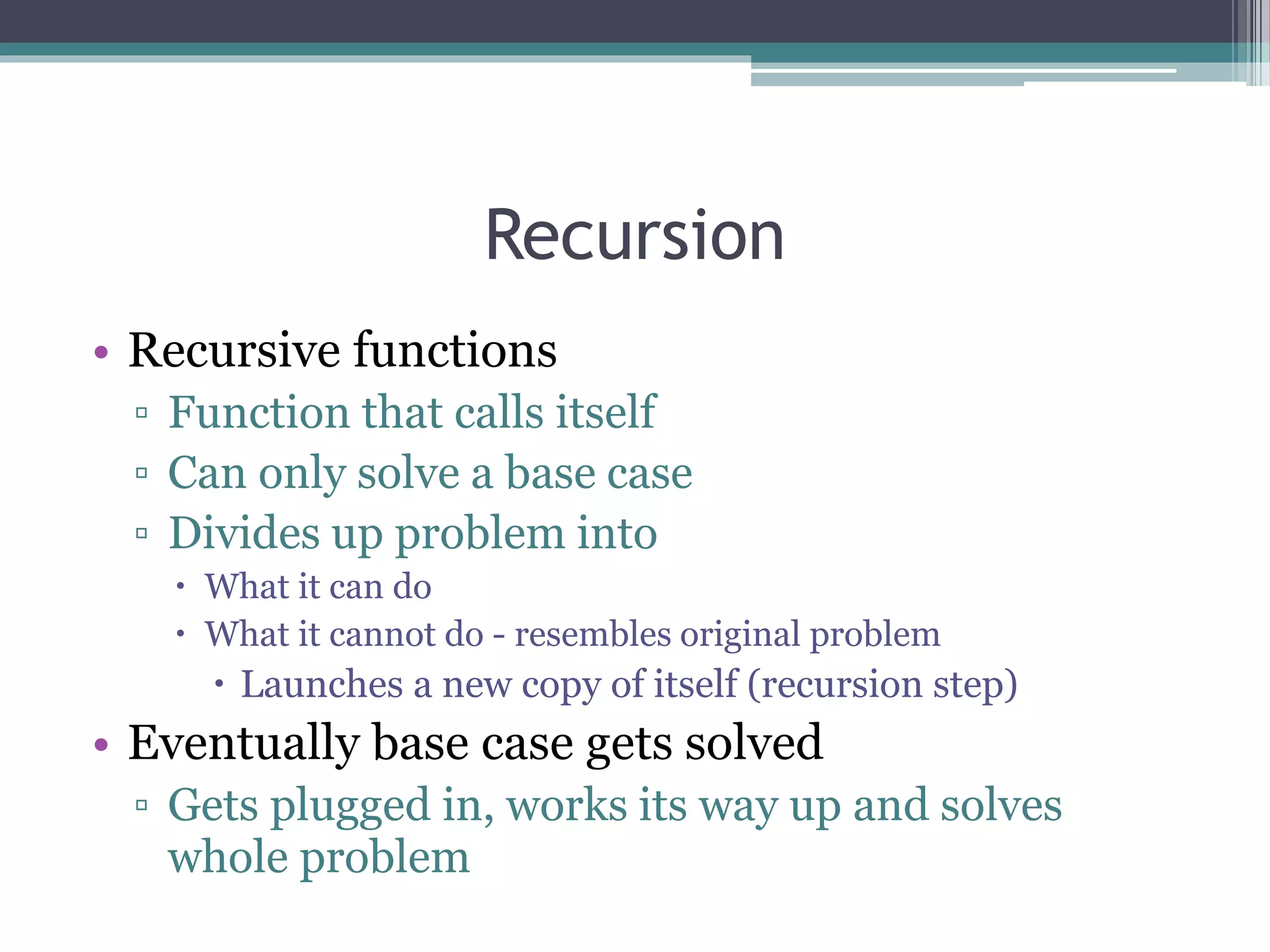 Recursion

• Recursive functions
▫ Function that calls itself
▫ Can only solve a base case
▫ Divides up problem into
• What it can do
• What it cannot do - resembles original problem
• Launches a new copy of itself (recursion step)
• Eventually base case gets solved
▫ Gets plugged in, works its way up and solves whole problem